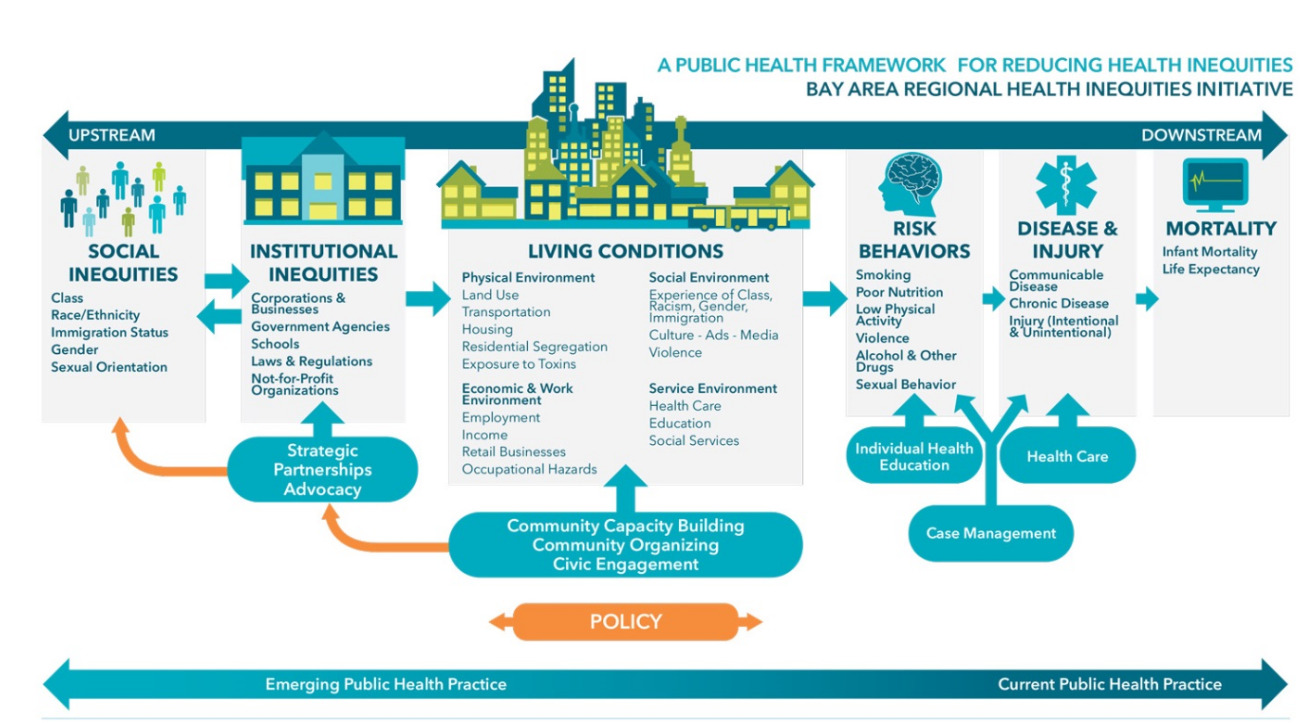 A PUBLIC HEALTH FRAMEWORK FOR REDUCING HEALTH INEQUITIES
BAY AREA REGIONAL HEALTH INEQUITIES INITIATIVE

UPSTREAM

DOWNSTREAM

SOCIAL INEQUITIES
Class
Race/Ethnicity
Immigration Status
Gender
Sexual Orientation

INSTITUTIONAL INEQUITIES
Corporations & Businesses
Government Agencies
Schools
Laws & Regulations
Not-for-Profit Organizations

LIVING CONDITIONS
Physical Environment
Land Use
Transportation
Housing
Residential Segregation
Exposure to Toxins

Economic & Work Environment
Employment
Income
Retail Businesses
Occupational Hazards

Social Environment
Experience of Class, Racism, Gender, Immigration
Culture - Ads - Media
Violence

Service Environment
Health Care
Education
Social Services

RISK BEHAVIORS
Smoking
Poor Nutrition
Low Physical Activity
Violence
Alcohol & Other Drugs
Sexual Behavior

DISEASE & INJURY
Communicable Disease
Chronic Disease
Injury (Intentional & Unintentional)

MORTALITY
Infant Mortality
Life Expectancy

Strategic Partnerships Advocacy

Community Capacity Building
Community Organizing
Civic Engagement

Individual Health Education

Health Care

Case Management

POLICY

Emerging Public Health Practice

Current Public Health Practice